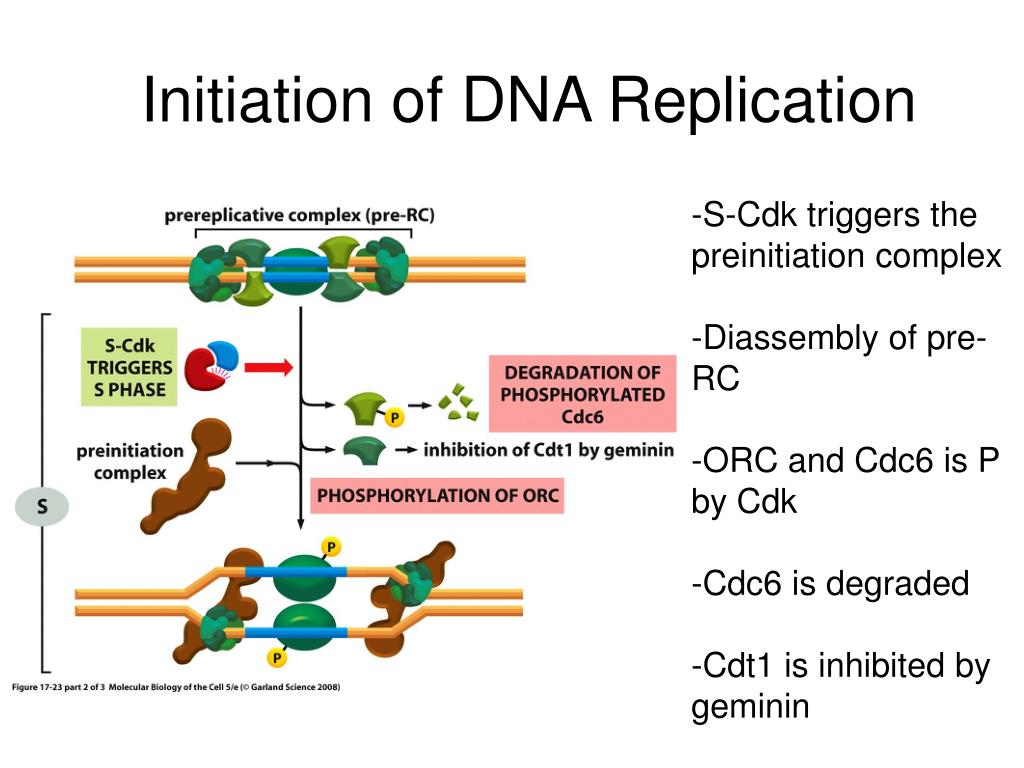 Initiation of DNA Replication

prereplicative complex (pre-RC)

S-Cdk TRIGGERS S PHASE

DEGRADATION OF PHOSPHORYLATED Cdc6

P

preinitiation complex

inhibition of Cdt1 by geminin

PHOSPHORYLATION OF ORC

S

P

P

Figure 17-23 part 2 of 3 Molecular Biology of the Cell 5/e (© Garland Science 2008)

-S-Cdk triggers the preinitiation complex

-Diassembly of pre-RC

-ORC and Cdc6 is P by Cdk

-Cdc6 is degraded

-Cdt1 is inhibited by geminin